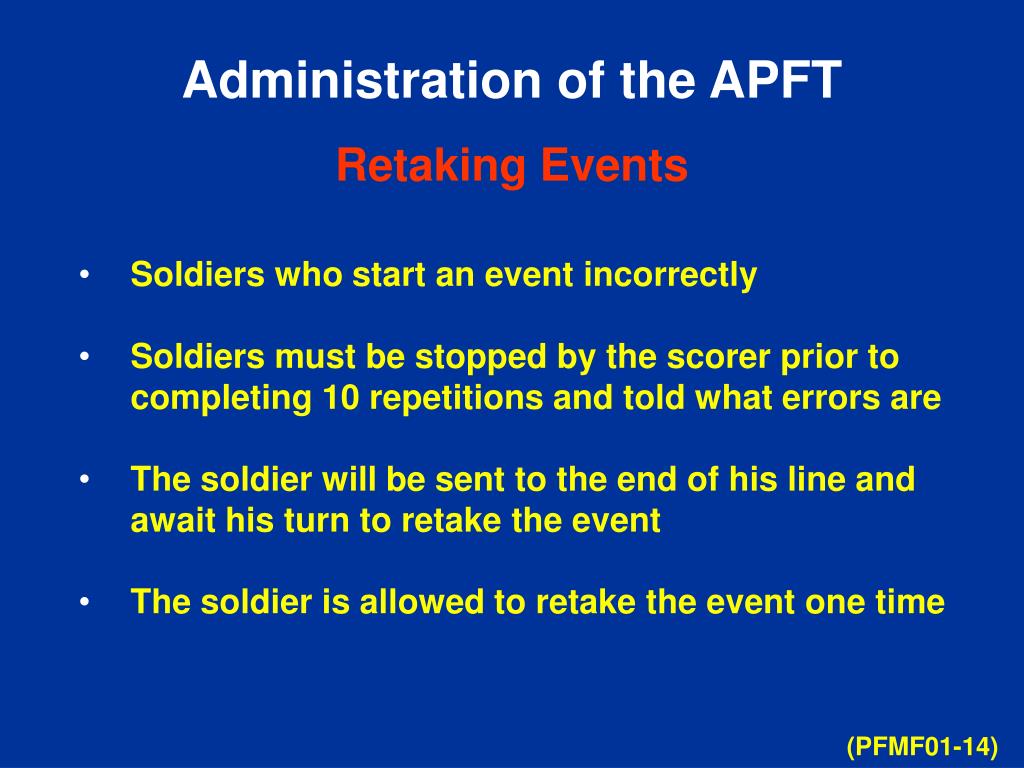 Administration of the APFT

Retaking Events

• Soldiers who start an event incorrectly

• Soldiers must be stopped by the scorer prior to completing 10 repetitions and told what errors are

• The soldier will be sent to the end of his line and await his turn to retake the event

• The soldier is allowed to retake the event one time

(PFMF01-14)